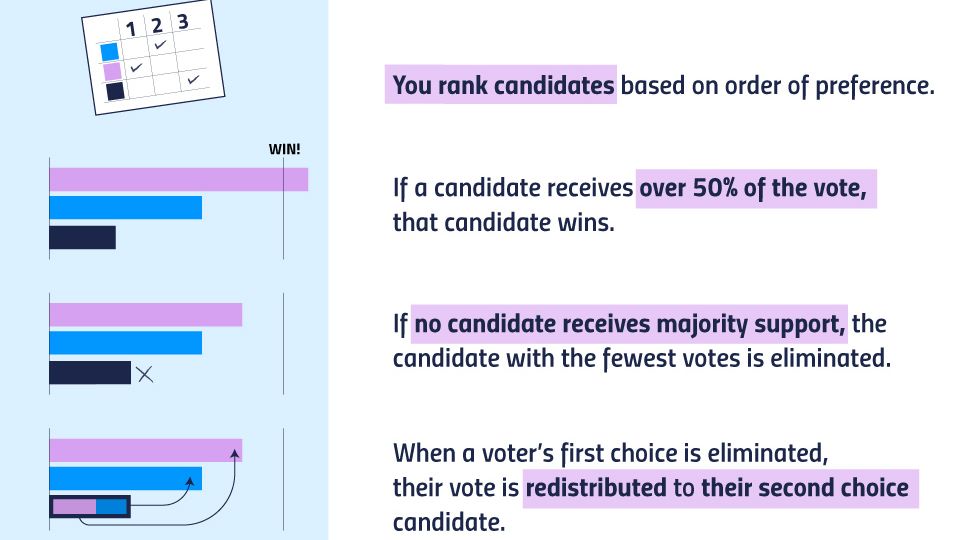 1 2 3

WIN!

You rank candidates based on order of preference.

If a candidate receives over 50% of the vote, that candidate wins.

If no candidate receives majority support, the candidate with the fewest votes is eliminated.

When a voter's first choice is eliminated, their vote is redistributed to their second choice candidate.